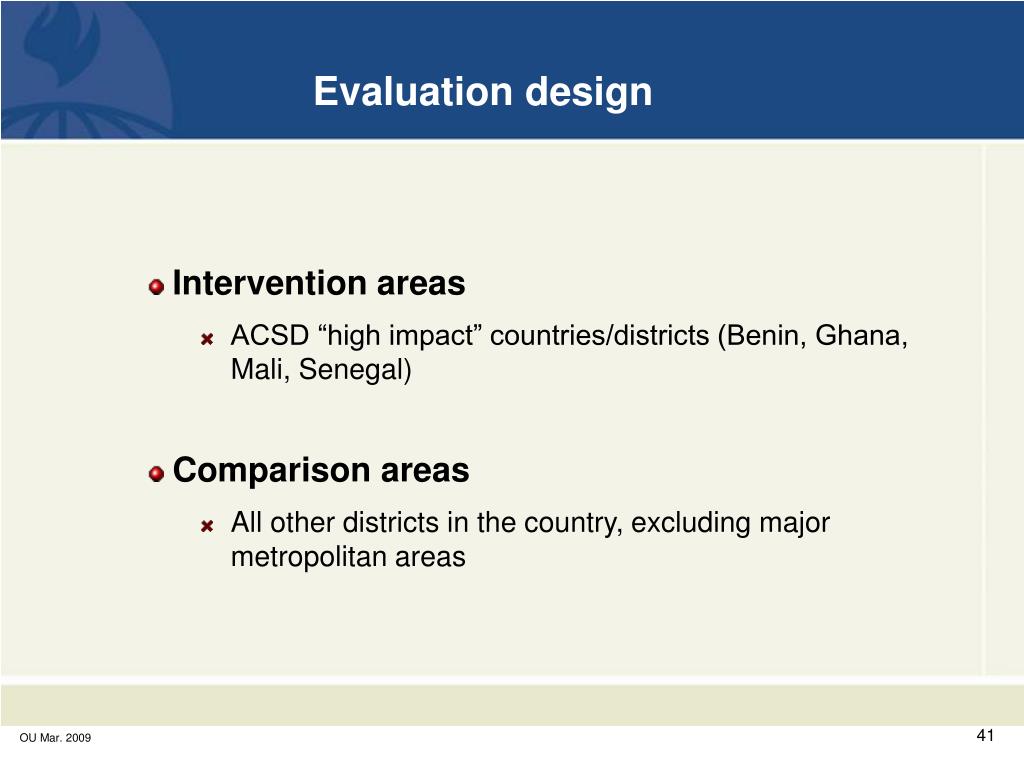 Evaluation design

Intervention areas

ACSD “high impact” countries/districts (Benin, Ghana, Mali, Senegal)

Comparison areas

All other districts in the country, excluding major metropolitan areas

OU Mar. 2009

41